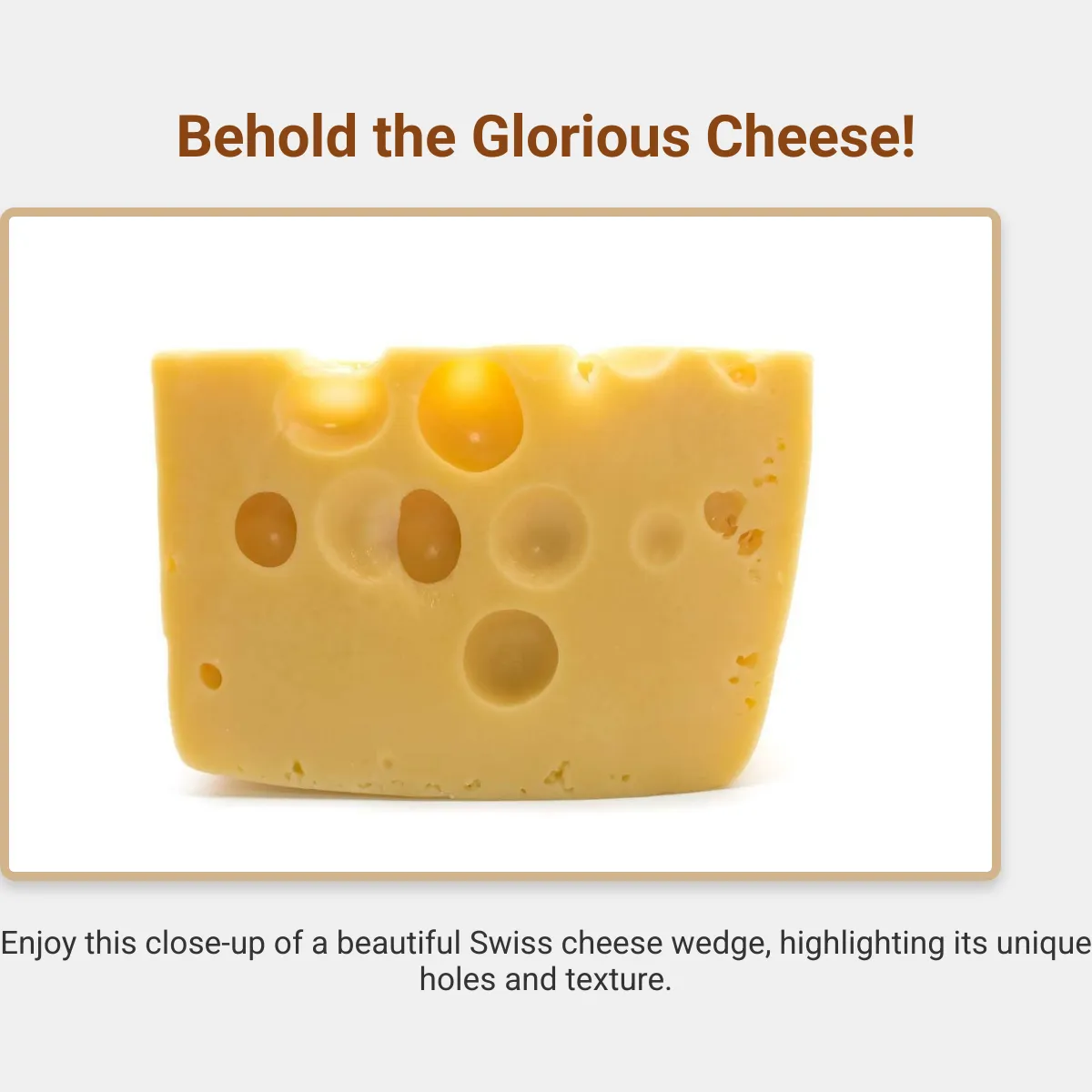 Behold the Glorious Cheese!

Enjoy this close-up of a beautiful Swiss cheese wedge, highlighting its unique holes and texture.